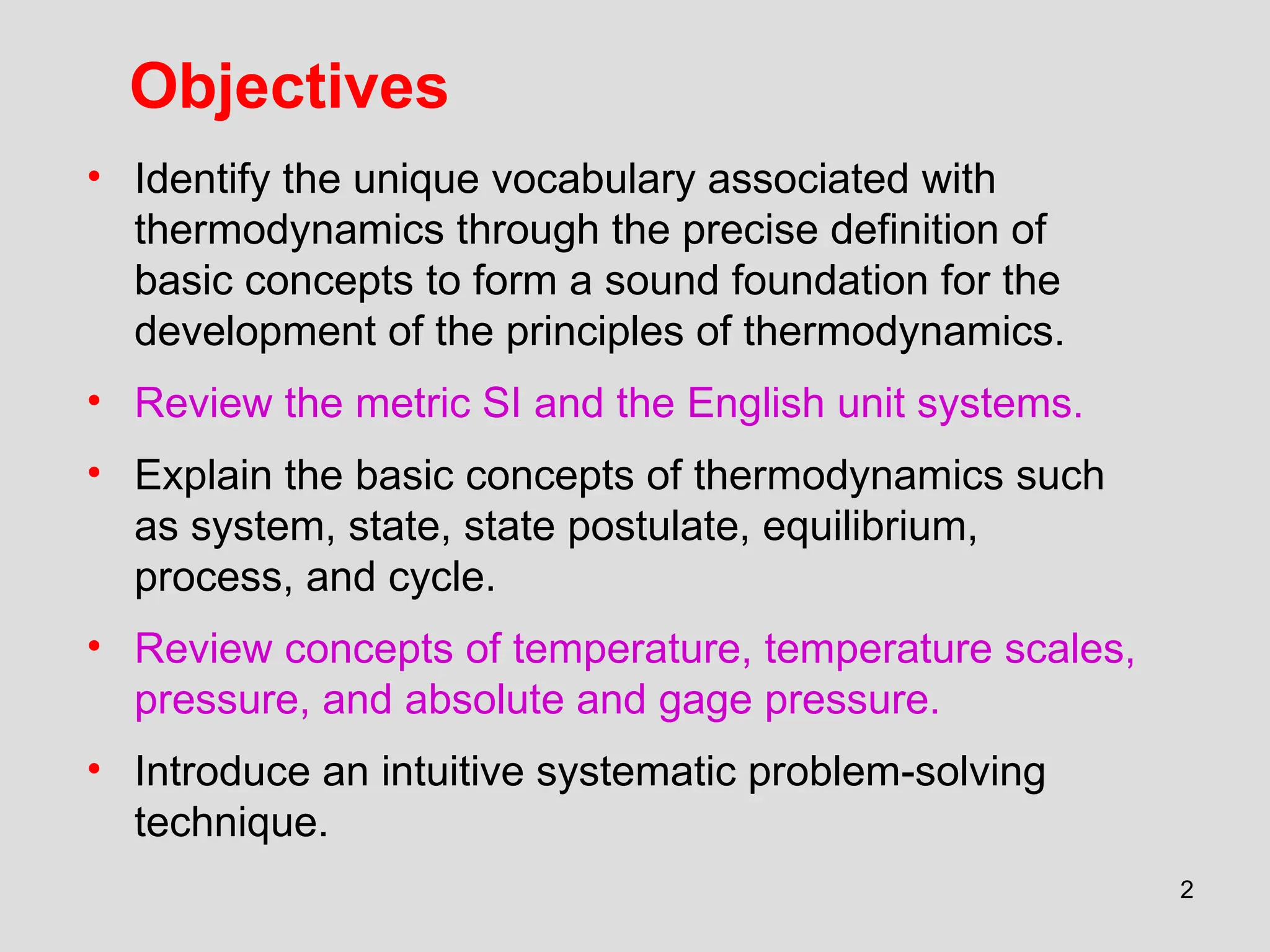 Objectives

• Identify the unique vocabulary associated with thermodynamics through the precise definition of basic concepts to form a sound foundation for the development of the principles of thermodynamics.

• Review the metric SI and the English unit systems.

• Explain the basic concepts of thermodynamics such as system, state, state postulate, equilibrium, process, and cycle.

• Review concepts of temperature, temperature scales, pressure, and absolute and gage pressure.

• Introduce an intuitive systematic problem-solving technique.

2